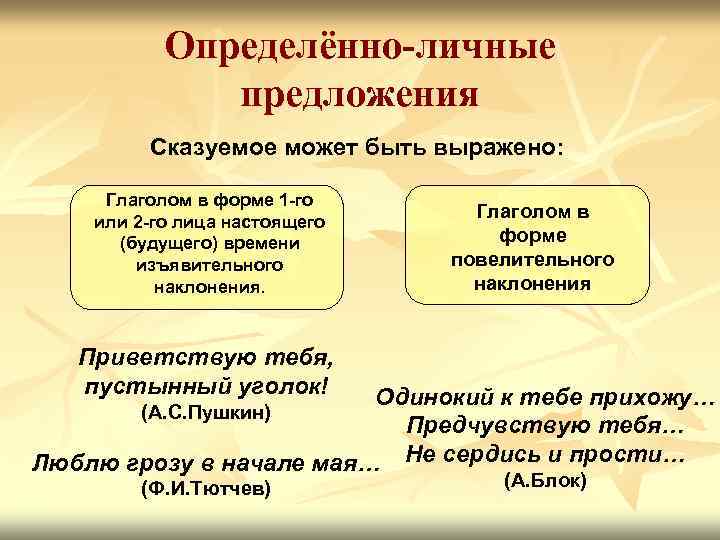 Определённо-личные предложения

Сказуемое может быть выражено:

Глаголом в форме 1-го или 2-го лица настоящего (будущего) времени изъявительного наклонения.

Глаголом в форме повелительного наклонения

Приветствую тебя, пустынный уголок!
(А.С.Пушкин)

Люблю грозу в начале мая…
(Ф.И.Тютчев)

Одинокий к тебе прихожу…
Предчувствую тебя…
Не сердись и прости…
(А.Блок)